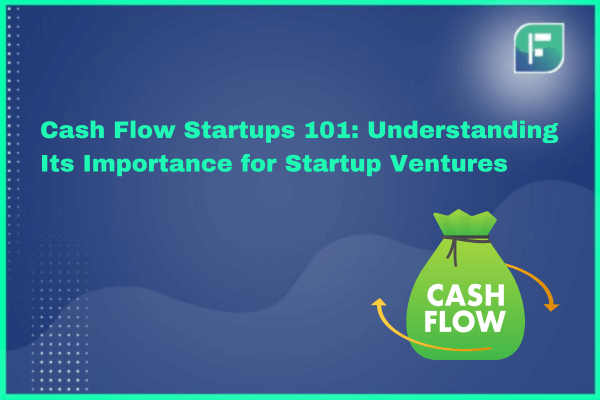 F

Cash Flow Startups 101: Understanding Its Importance for Startup Ventures

CASH FLOW